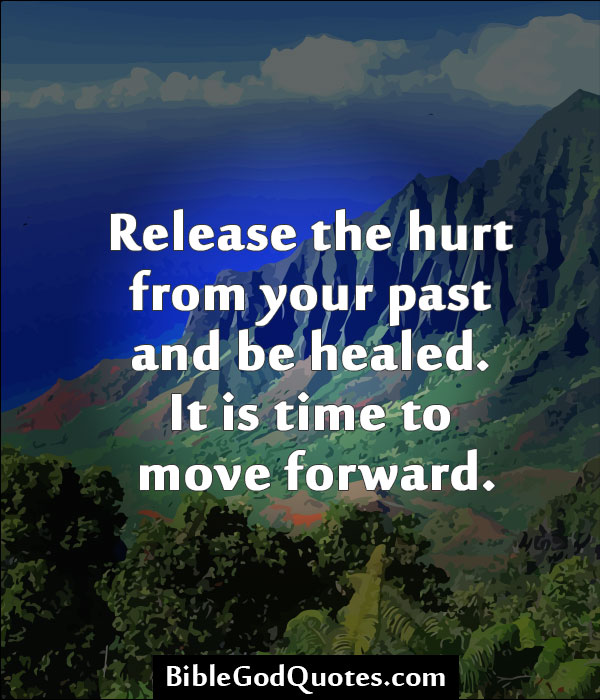 Release the hurt from your past and be healed. It is time to move forward.

BibleGodQuotes.com